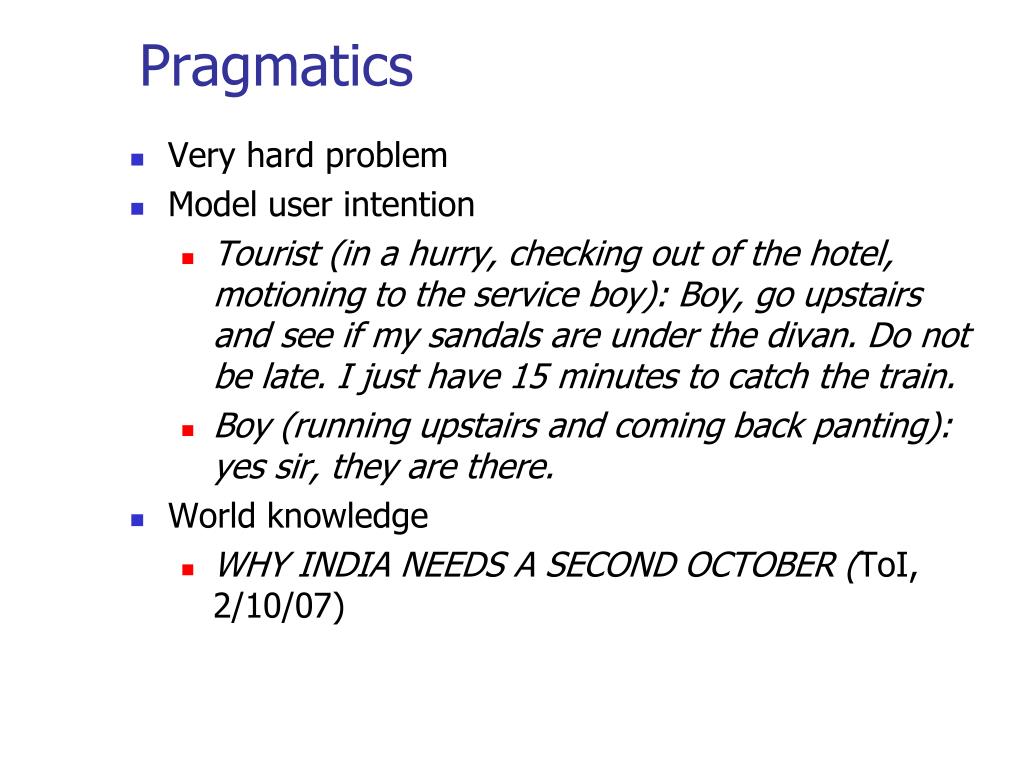 Pragmatics

- Very hard problem
- Model user intention
  - Tourist (in a hurry, checking out of the hotel, motioning to the service boy): Boy, go upstairs and see if my sandals are under the divan. Do not be late. I just have 15 minutes to catch the train.
  - Boy (running upstairs and coming back panting): yes sir, they are there.
- World knowledge
  - WHY INDIA NEEDS A SECOND OCTOBER (ToI, 2/10/07)